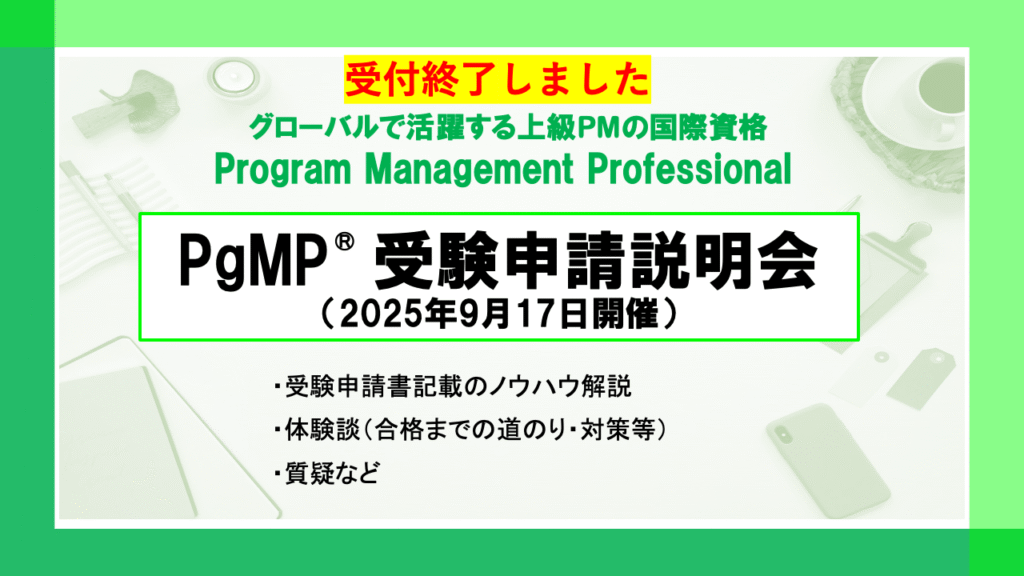 受付終了しました

グローバルで活躍する上級PMの国際資格

Program Management Professional

PgMP® 受験申請説明会

（2025年9月17日開催）

・受験申請書記載のノウハウ解説

・体験談（合格までの道のり・対策等）

・質疑など